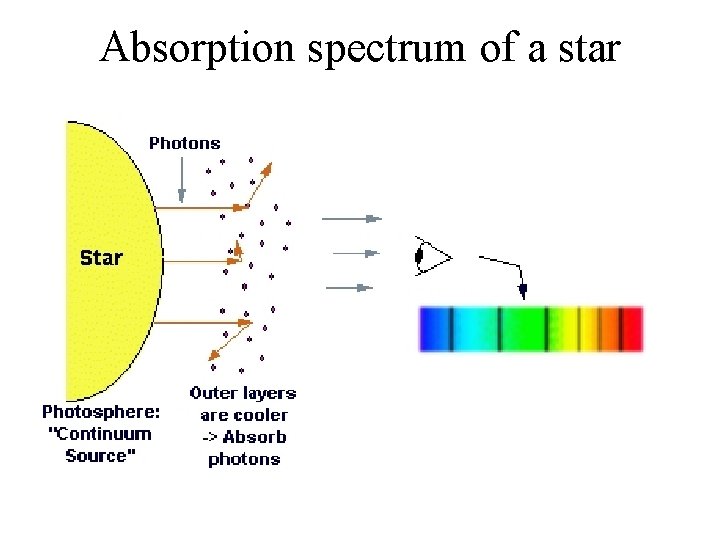 Absorption spectrum of a star

Photons

Star

Photosphere: "Continuum Source"

Outer layers are cooler -> Absorb photons